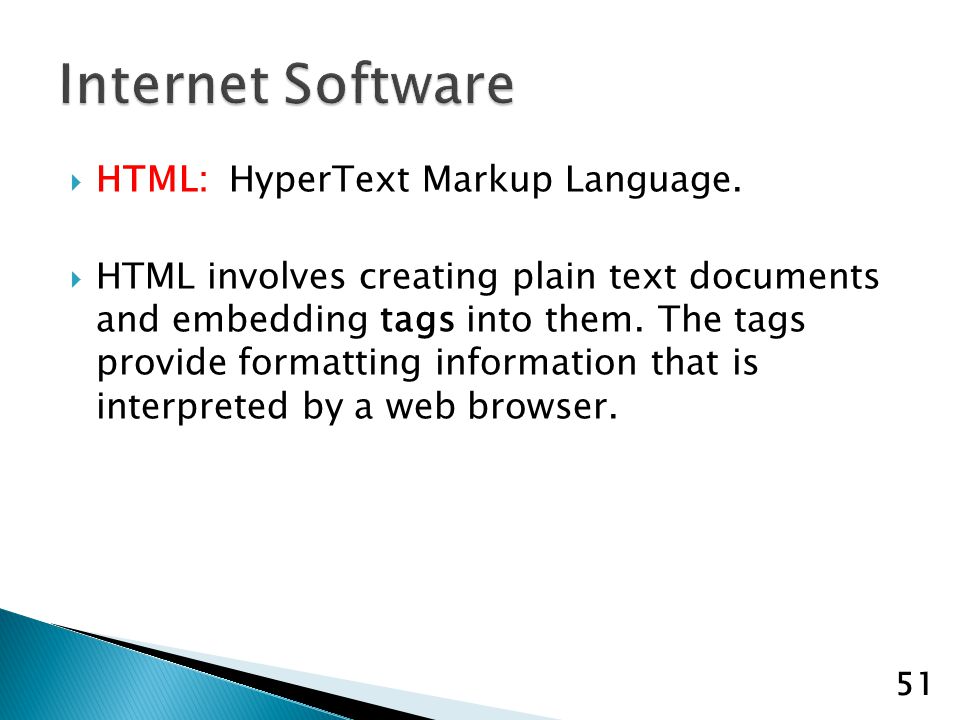 Internet Software

HTML: HyperText Markup Language.

HTML involves creating plain text documents and embedding tags into them. The tags provide formatting information that is interpreted by a web browser.

51